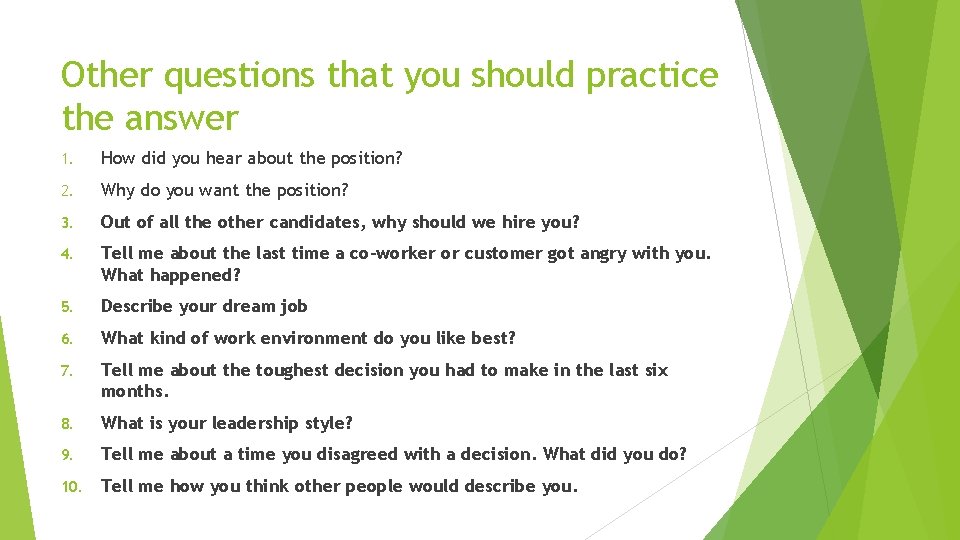 Other questions that you should practice the answer

1. How did you hear about the position?

2. Why do you want the position?

3. Out of all the other candidates, why should we hire you?

4. Tell me about the last time a co-worker or customer got angry with you. What happened?

5. Describe your dream job

6. What kind of work environment do you like best?

7. Tell me about the toughest decision you had to make in the last six months.

8. What is your leadership style?

9. Tell me about a time you disagreed with a decision. What did you do?

10. Tell me how you think other people would describe you.